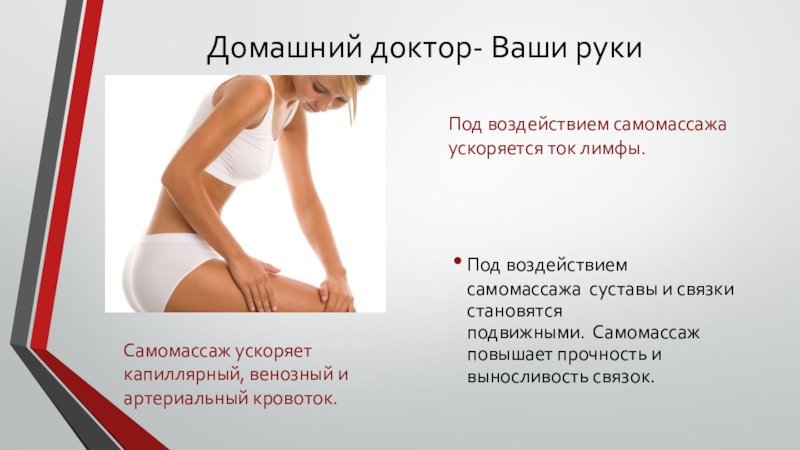 Домашний доктор- Ваши руки

Под воздействием самомассажа ускоряется ток лимфы.

• Под воздействием самомассажа суставы и связки становятся подвижными. Самомассаж повышает прочность и выносливость связок.

Самомассаж ускоряет капиллярный, венозный и артериальный кровоток.